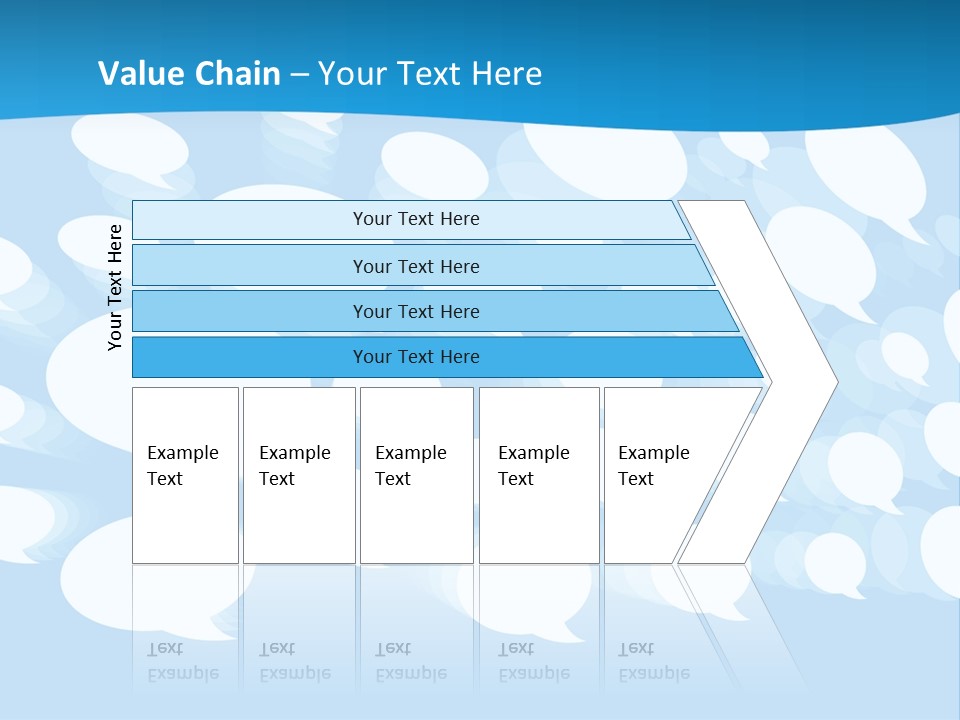 Value Chain – Your Text Here

Your Text Here

Your Text Here

Your Text Here

Your Text Here

Your Text Here

Example Text

Example Text

Example Text

Example Text

Example Text